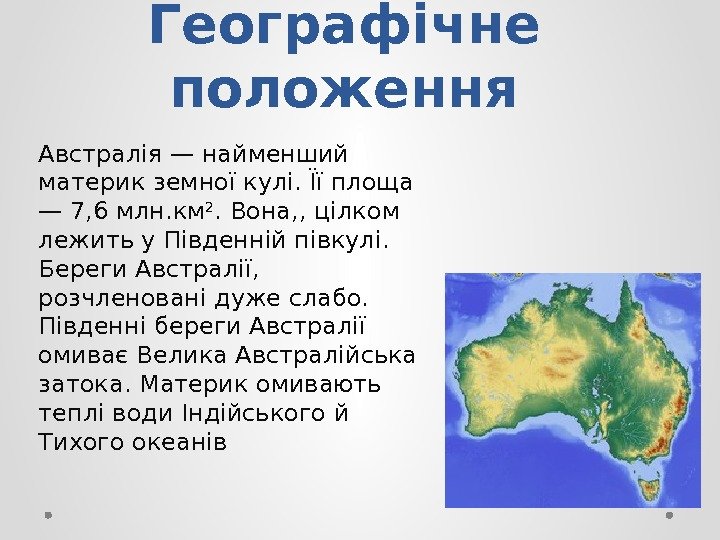 Географічне положення

Австралія — найменший материк земної кулі. Її площа — 7,6 млн.км$^2$. Вона,, цілком лежить у Південній півкулі. Береги Австралії, розчленовані дуже слабо. Південні береги Австралії омиває Велика Австралійська затока. Материк омивають теплі води Індійського й Тихого океанів